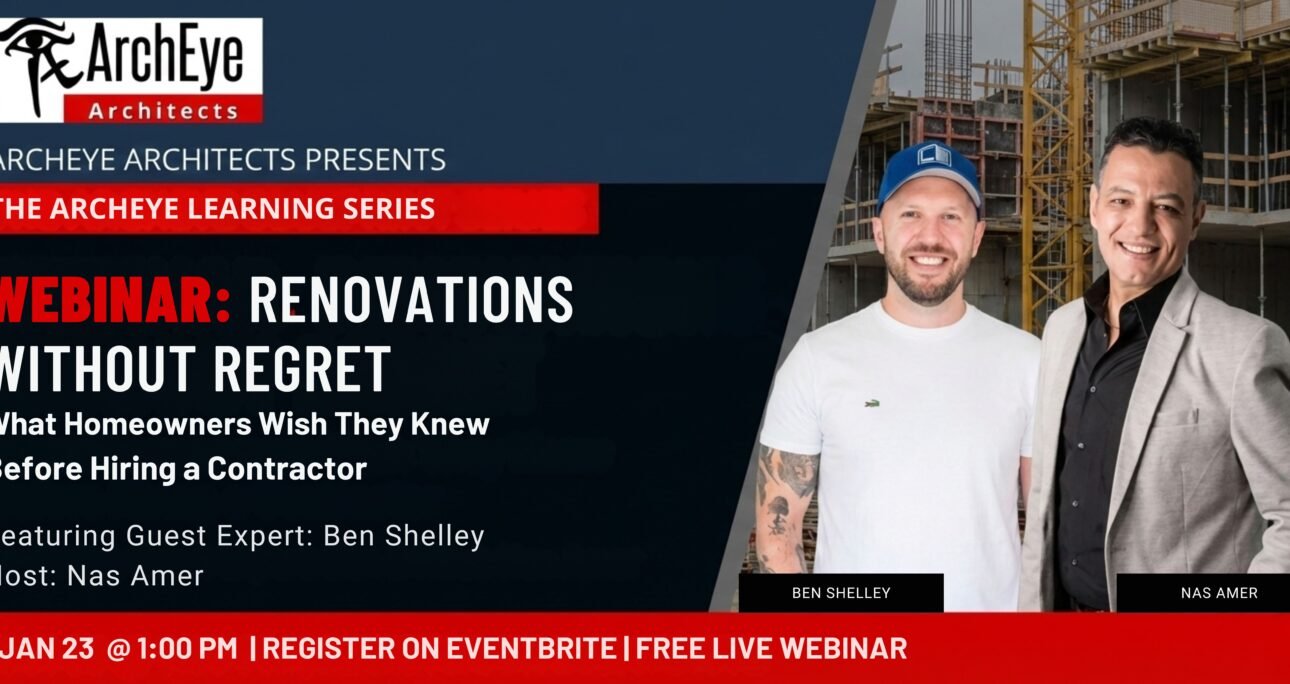 ArchEye
Architects

ARCHEYE ARCHITECTS PRESENTS

THE ARCHEYE LEARNING SERIES

WEBINAR: RENOVATIONS WITHOUT REGRET

What Homeowners Wish They Knew Before Hiring a Contractor

eaturing Guest Expert: Ben Shelley
ost: Nas Amer

BEN SHELLEY

NAS AMER

JAN 23 @ 1:00 PM | REGISTER ON EVENTBRITE | FREE LIVE WEBINAR